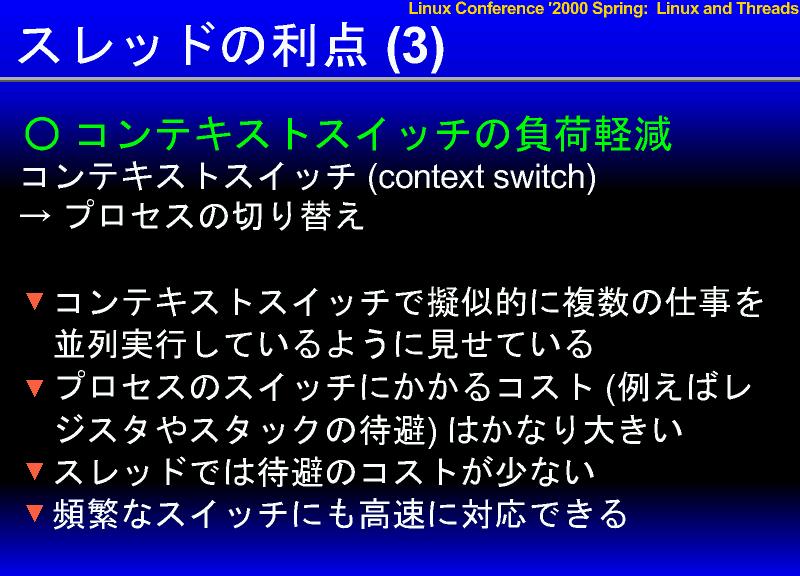 Linux Conference '2000 Spring: Linux and Threads

スレッドの利点 (3)

○ コンテキストスイッチの負荷軽減

コンテキストスイッチ (context switch)
→ プロセスの切り替え

▼ コンテキストスイッチで擬似的に複数の仕事を並列実行しているように見せている
▼ プロセスのスイッチにかかるコスト (例えばレジスタやスタックの待避) はかなり大きい
▼ スレッドでは待避のコストが少ない
▼ 頻繁なスイッチにも高速に対応できる